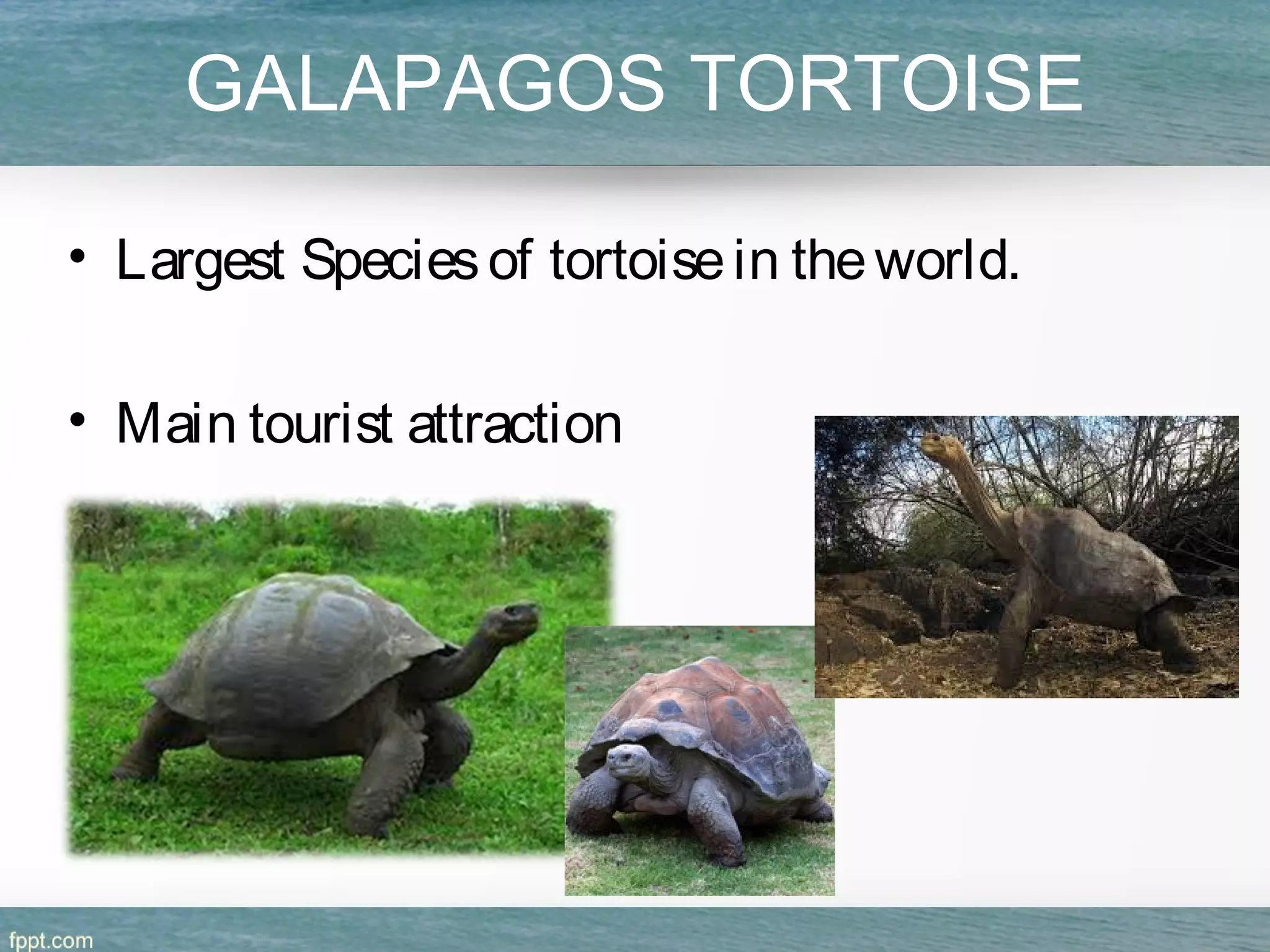 GALAPAGOS TORTOISE

• Largest Species of tortoise in the world.

• Main tourist attraction

fppt.com